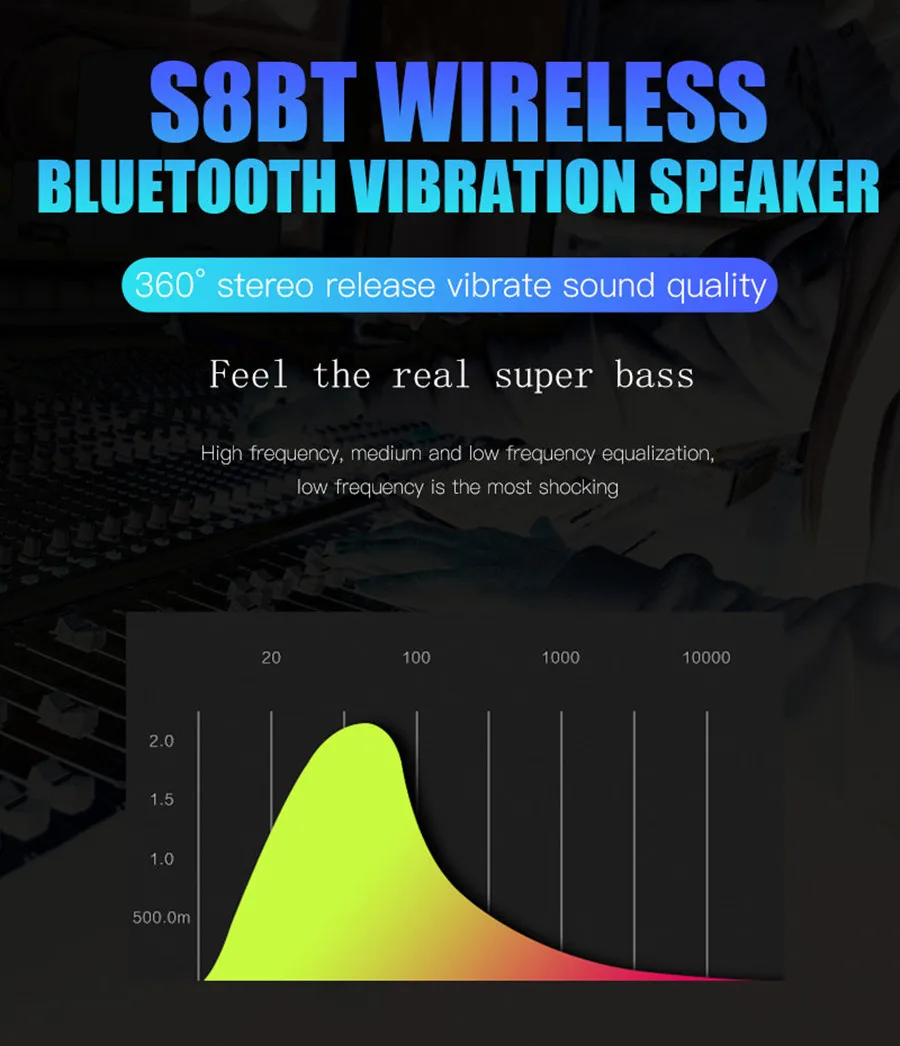 S8BT WIRELESS
BLUETOOTH VIBRATION SPEAKER

360° stereo release vibrate sound quality

Feel the real super bass

High frequency, medium and low frequency equalization, low frequency is the most shocking

20
100
1000
10000

2.0
1.5
1.0
500.0m